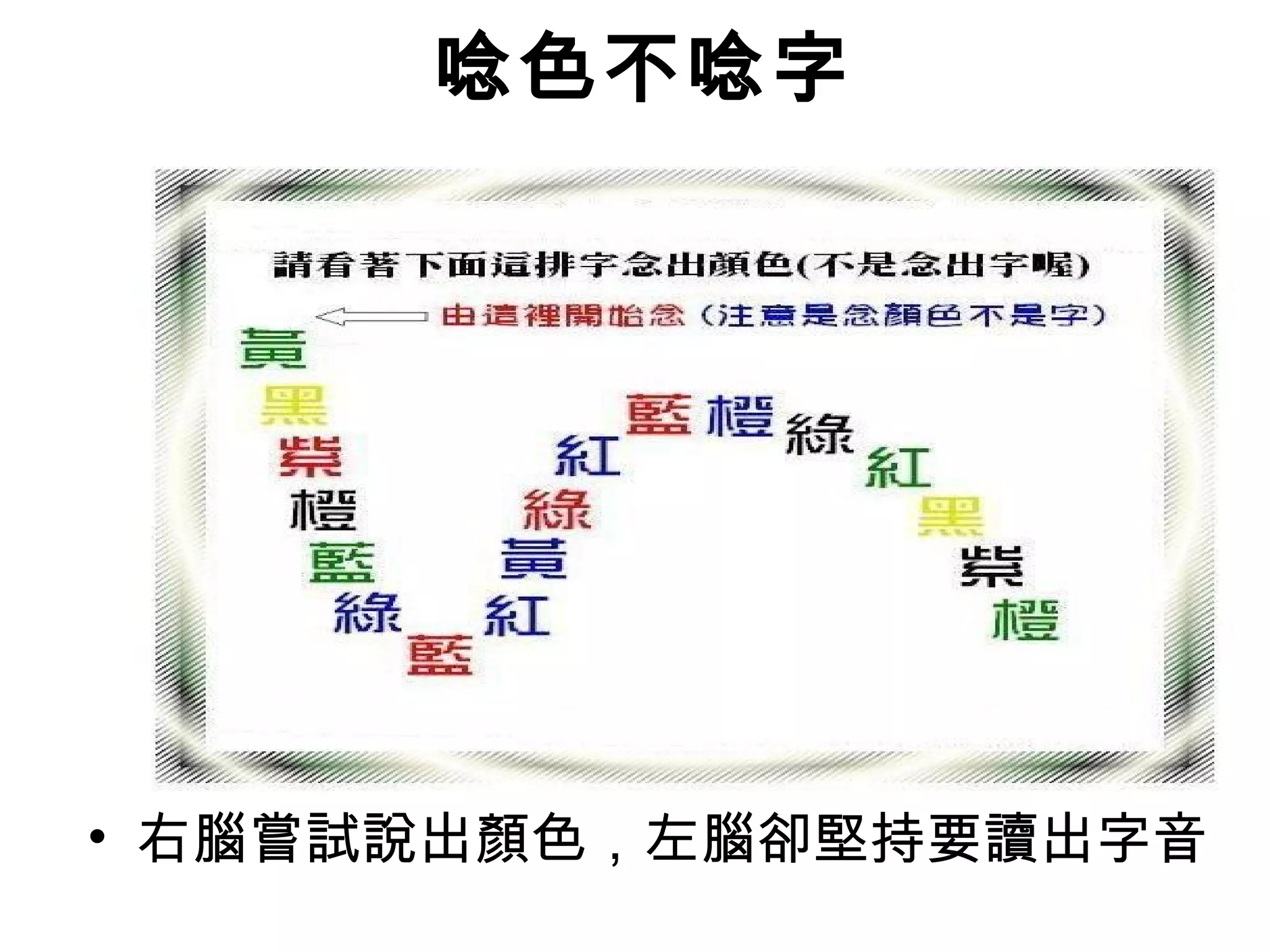 唸色不唸字

請看著下面這排字念出顏色(不是念出字喔)

由這裡開始念（注意是念顏色不是字）

黃
黑
紫
橙
藍
綠
藍
紅
黃
綠
紅
藍
橙
綠
紅
黑
紫
橙

• 右腦嘗試說出顏色，左腦卻堅持要讀出字音